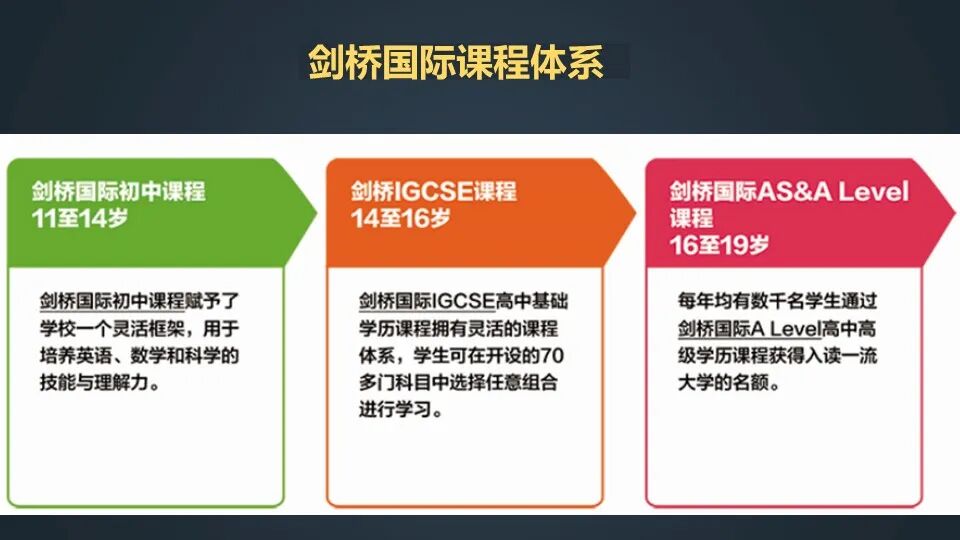 剑桥国际课程体系

剑桥国际初中课程
11至14岁

剑桥国际初中课程赋予了学校一个灵活框架，用于培养英语、数学和科学的技能与理解力。

剑桥IGCSE课程
14至16岁

剑桥国际IGCSE高中基础学历课程拥有灵活的课程体系，学生可在开设的70多门科目中选择任意组合进行学习。

剑桥国际AS&A Level课程
16至19岁

每年均有数千名学生通过剑桥国际A Level高中高级学历课程获得入读一流大学的名额。